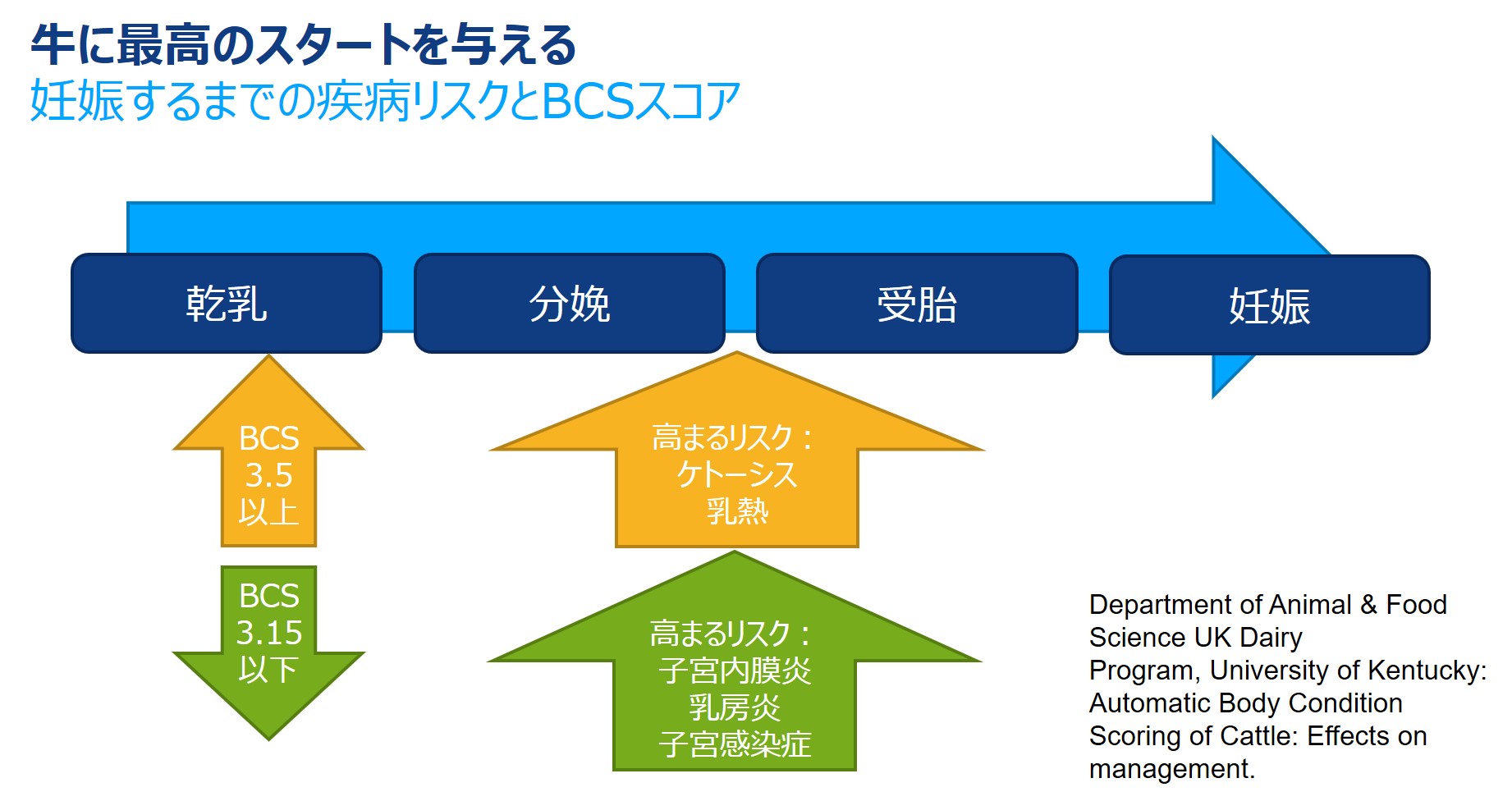 牛に最高のスタートを与える
妊娠するまでの疾病リスクとBCSスコア

乾乳

分娩

受胎

妊娠

BCS
3.5
以上

BCS
3.15
以下

高まるリスク：
ケトーシス
乳熱

高まるリスク：
子宮内膜炎
乳房炎
子宮感染症

Department of Animal & Food Science UK Dairy Program, University of Kentucky: Automatic Body Condition Scoring of Cattle: Effects on management.